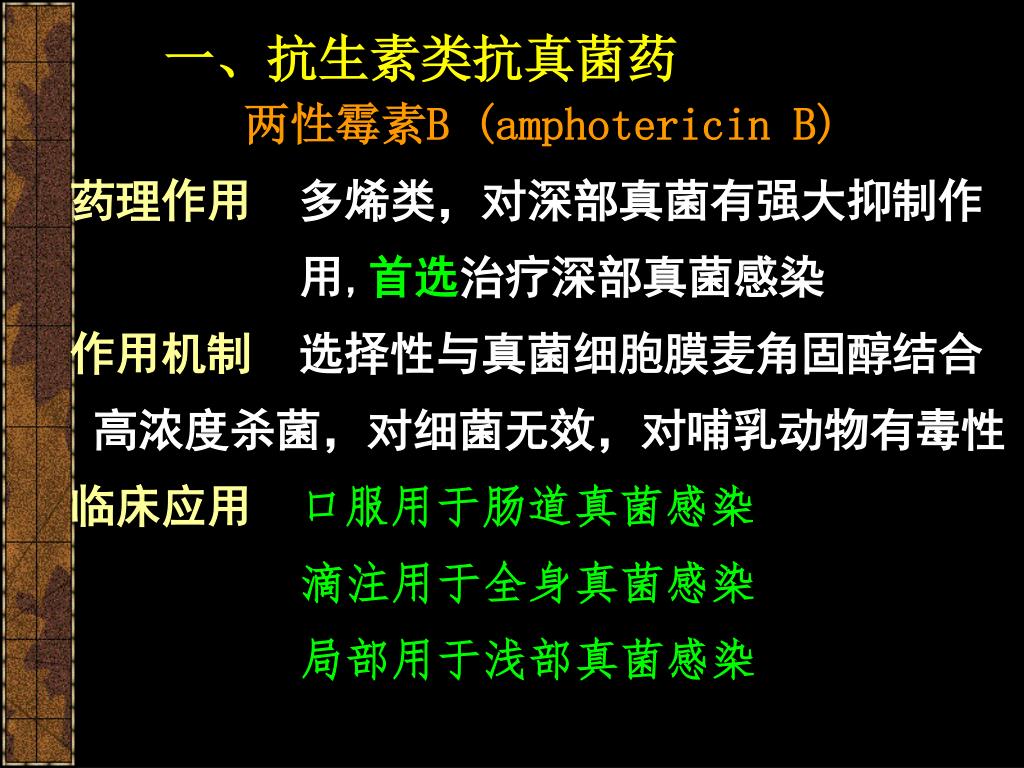 一、抗生素类抗真菌药
两性霉素B (amphotericin B)

药理作用　多烯类，对深部真菌有强大抑制作用，首选治疗深部真菌感染

作用机制　选择性与真菌细胞膜麦角固醇结合
高浓度杀菌，对细菌无效，对哺乳动物有毒性

临床应用　口服用于肠道真菌感染
滴注用于全身真菌感染
局部用于浅部真菌感染